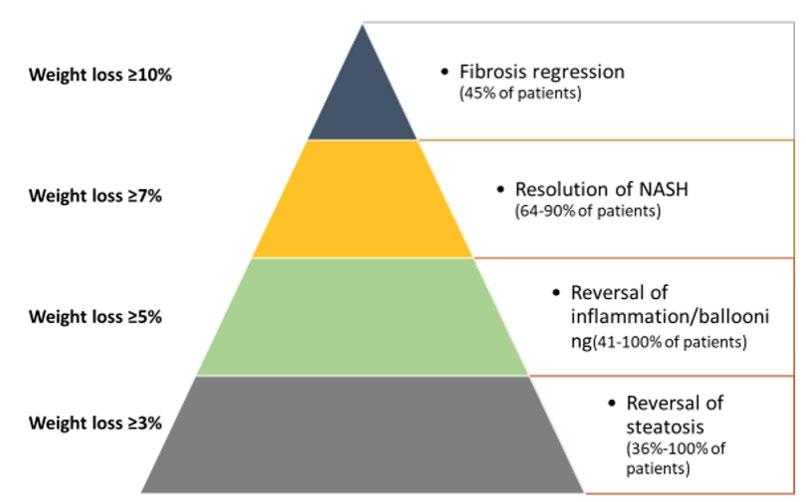 Weight loss ≥10%

• Fibrosis regression
(45% of patients)

Weight loss ≥7%

• Resolution of NASH
(64-90% of patients)

Weight loss ≥5%

• Reversal of inflammation/ballooning(41-100% of patients)

Weight loss ≥3%

• Reversal of steatosis
(36%-100% of patients)